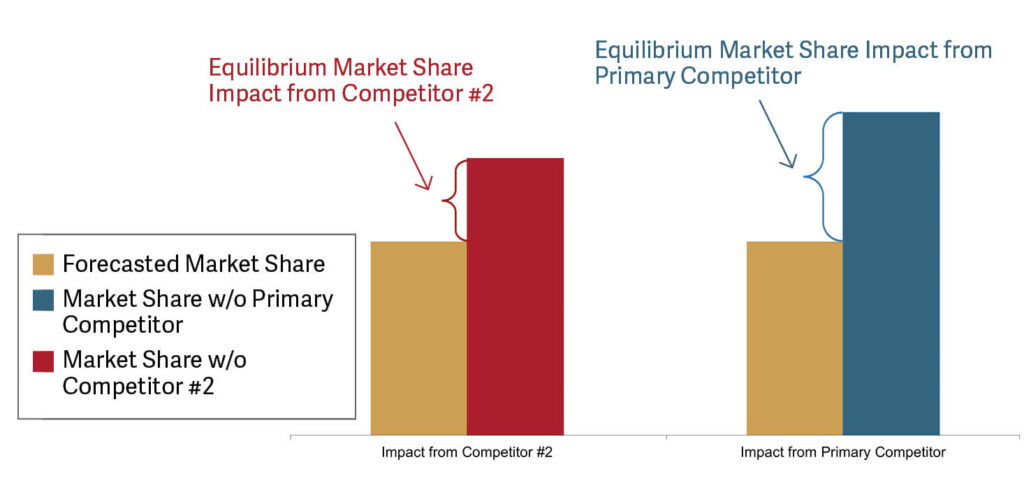 Equilibrium Market Share Impact from Competitor #2

Equilibrium Market Share Impact from Primary Competitor

Forecasted Market Share

Market Share w/o Primary Competitor

Market Share w/o Competitor #2

Impact from Competitor #2

Impact from Primary Competitor